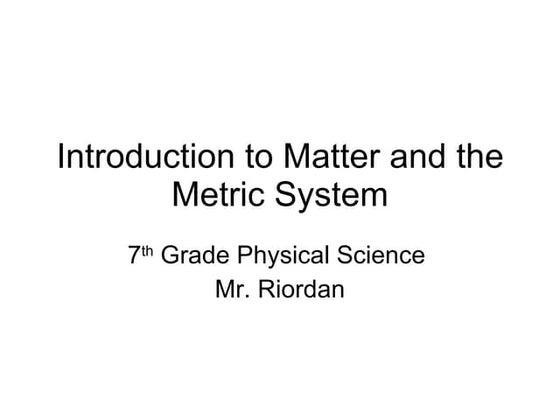 Introduction to Matter and the Metric System

7th Grade Physical Science
Mr. Riordan